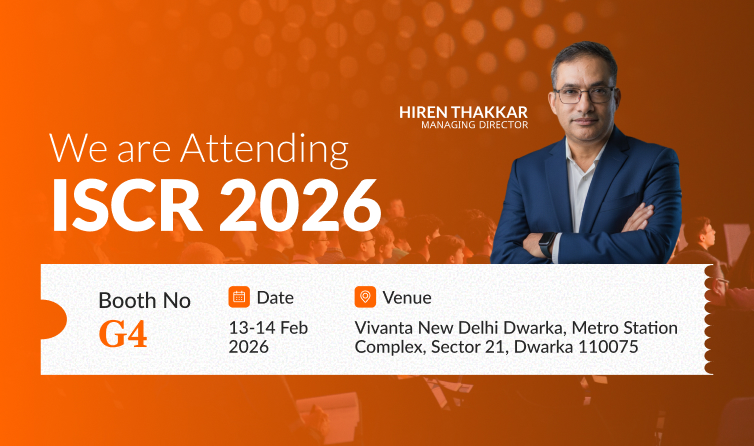 HIREN THAKKAR
MANAGING DIRECTOR

We are Attending
ISCR 2026

Booth No
G4

Date
13-14 Feb 2026

Venue
Vivanta New Delhi Dwarka, Metro Station Complex, Sector 21, Dwarka 110075